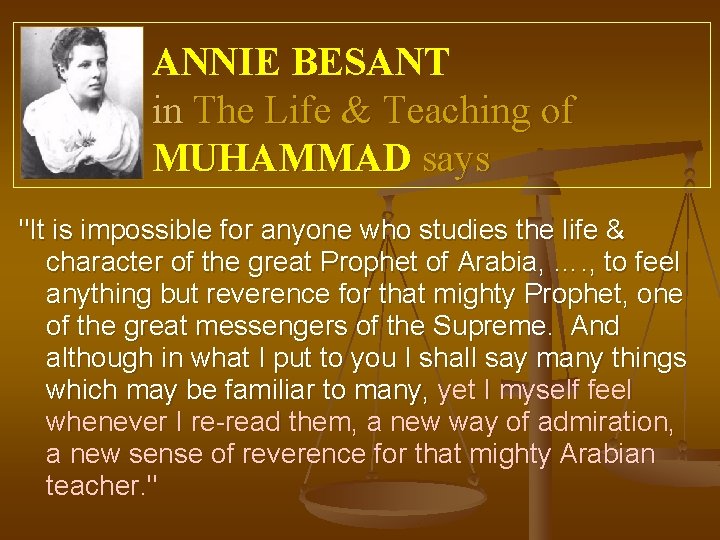 ANNIE BESANT
in The Life & Teaching of
MUHAMMAD says

"It is impossible for anyone who studies the life & character of the great Prophet of Arabia, …., to feel anything but reverence for that mighty Prophet, one of the great messengers of the Supreme. And although in what I put to you I shall say many things which may be familiar to many, yet I myself feel whenever I re-read them, a new way of admiration, a new sense of reverence for that mighty Arabian teacher."